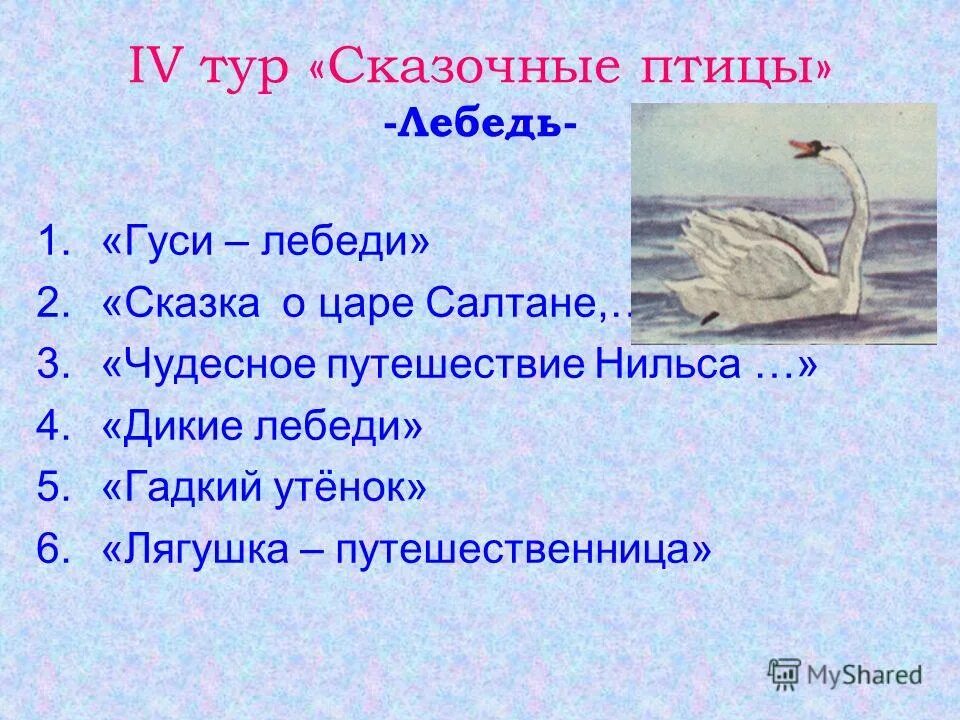 IV тур «Сказочные птицы»
-Лебедь-

1. «Гуси – лебеди»
2. «Сказка о царе Салтане,…
3. «Чудесное путешествие Нильса …»
4. «Дикие лебеди»
5. «Гадкий утёнок»
6. «Лягушка – путешественница»

MyShared